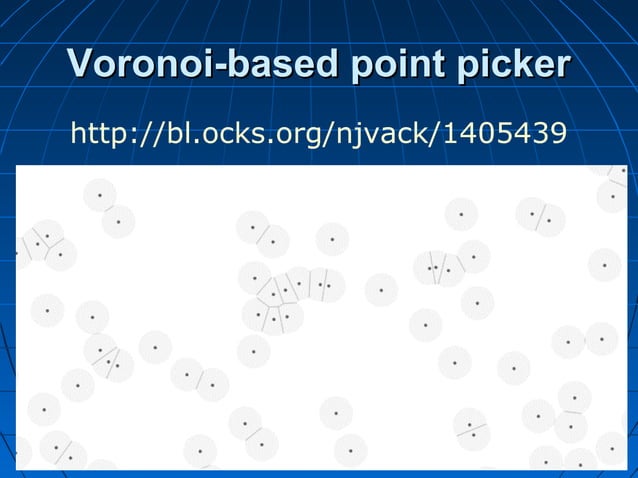 Voronoi-based point picker

http://bl.ocks.org/njvack/1405439